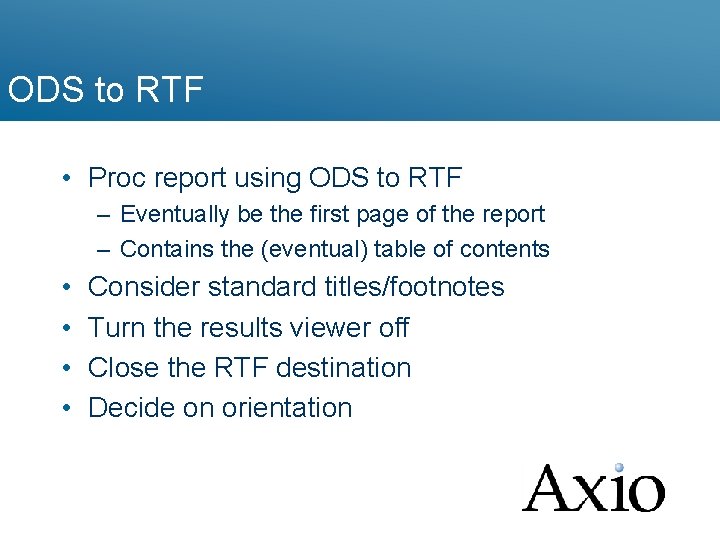 ODS to RTF

• Proc report using ODS to RTF
– Eventually be the first page of the report
– Contains the (eventual) table of contents
• Consider standard titles/footnotes
• Turn the results viewer off
• Close the RTF destination
• Decide on orientation

Axio